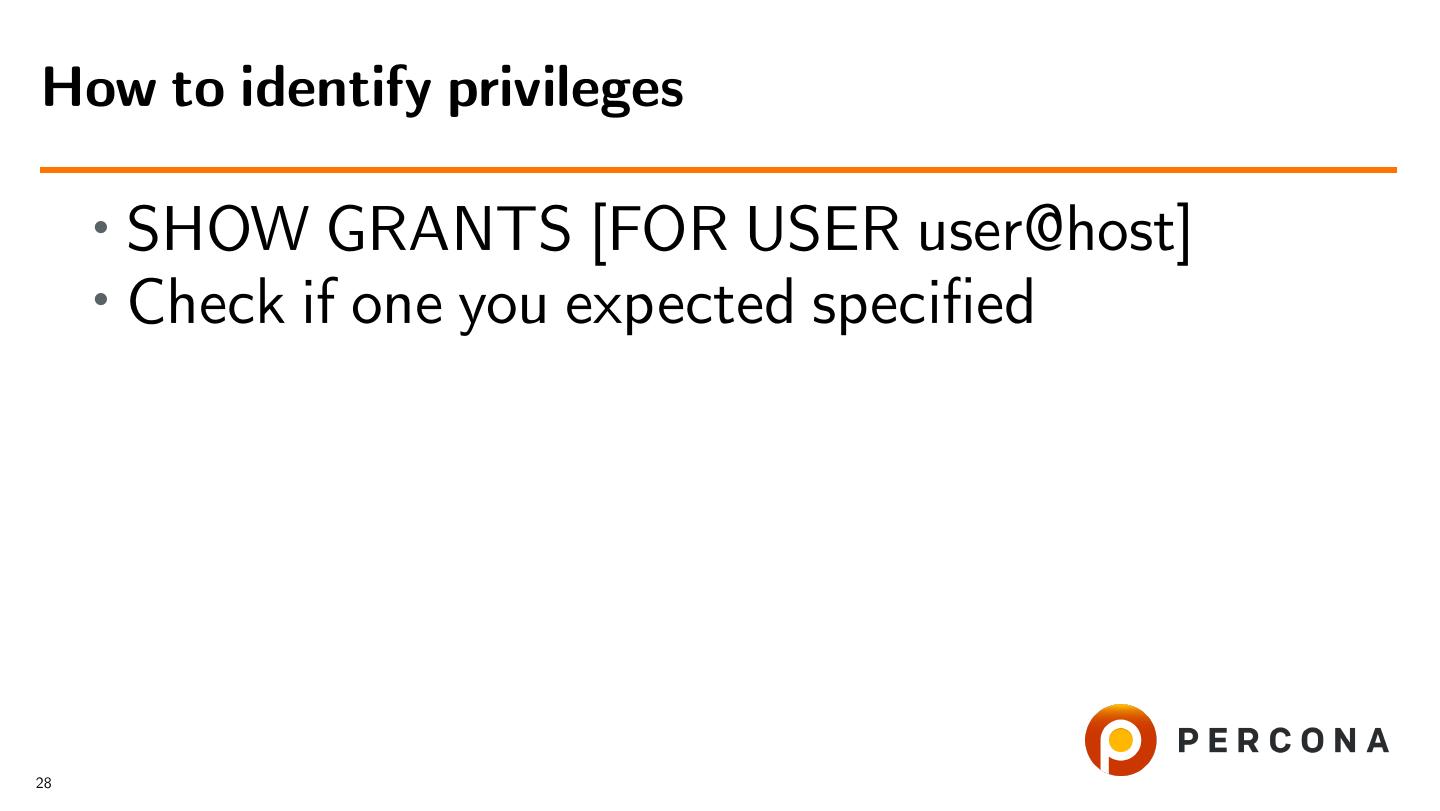 How to identify privileges

• SHOW GRANTS [FOR USER user@host]
• Check if one you expected specified

PERCONA

28